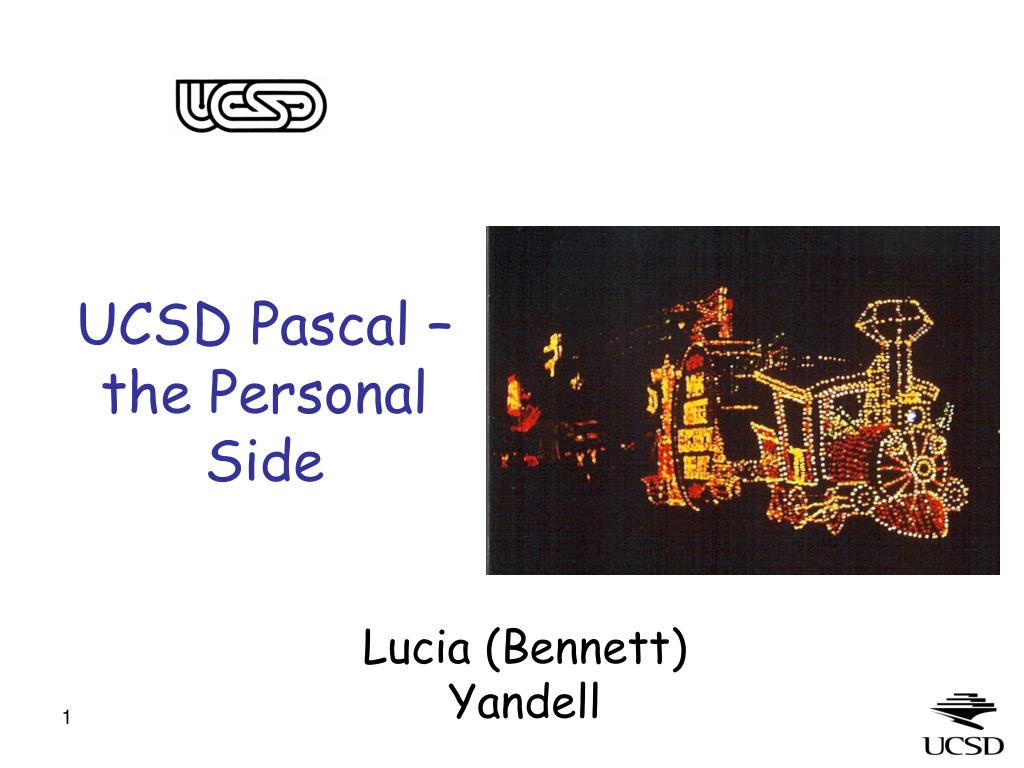 UCSD

UCSD Pascal – the Personal Side

Lucia (Bennett) Yandell

1

UCSD